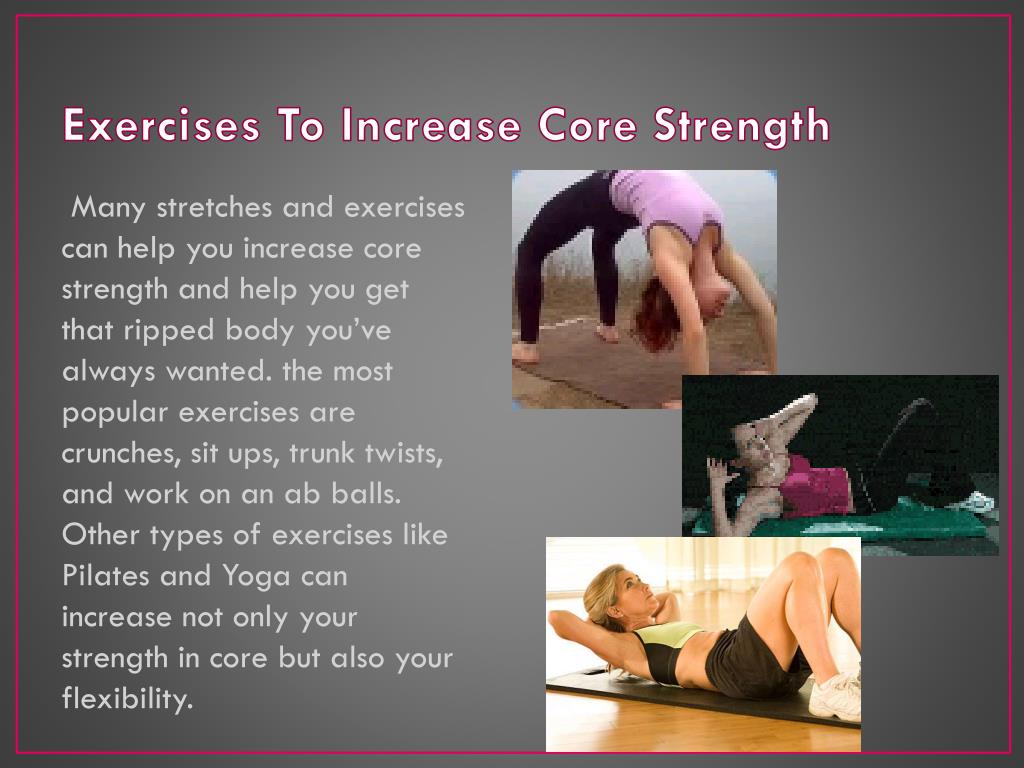 Exercises To Increase Core Strength

Many stretches and exercises can help you increase core strength and help you get that ripped body you've always wanted. the most popular exercises are crunches, sit ups, trunk twists, and work on an ab balls. Other types of exercises like Pilates and Yoga can increase not only your strength in core but also your flexibility.